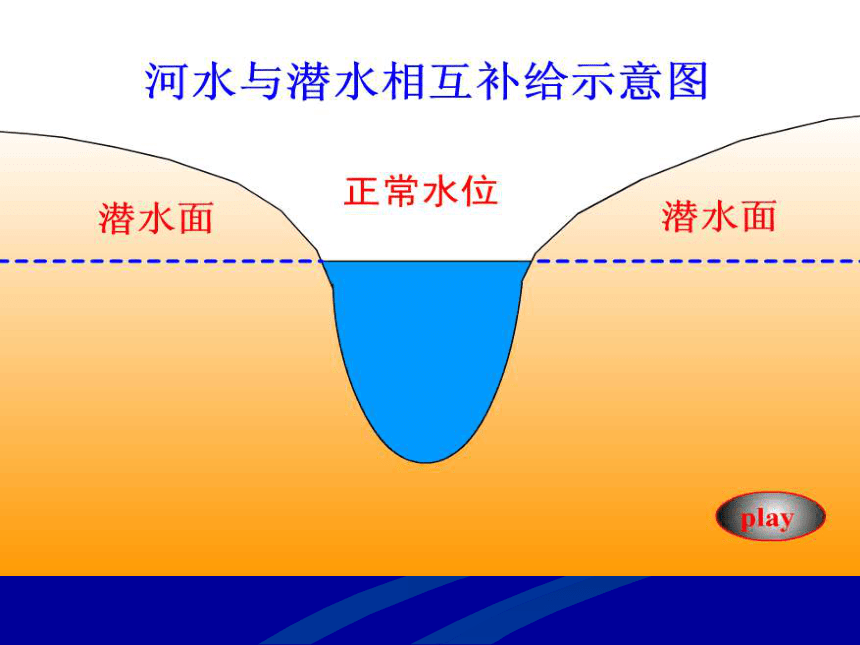 河水与潜水相互补给示意图

正常水位

潜水面

潜水面

play